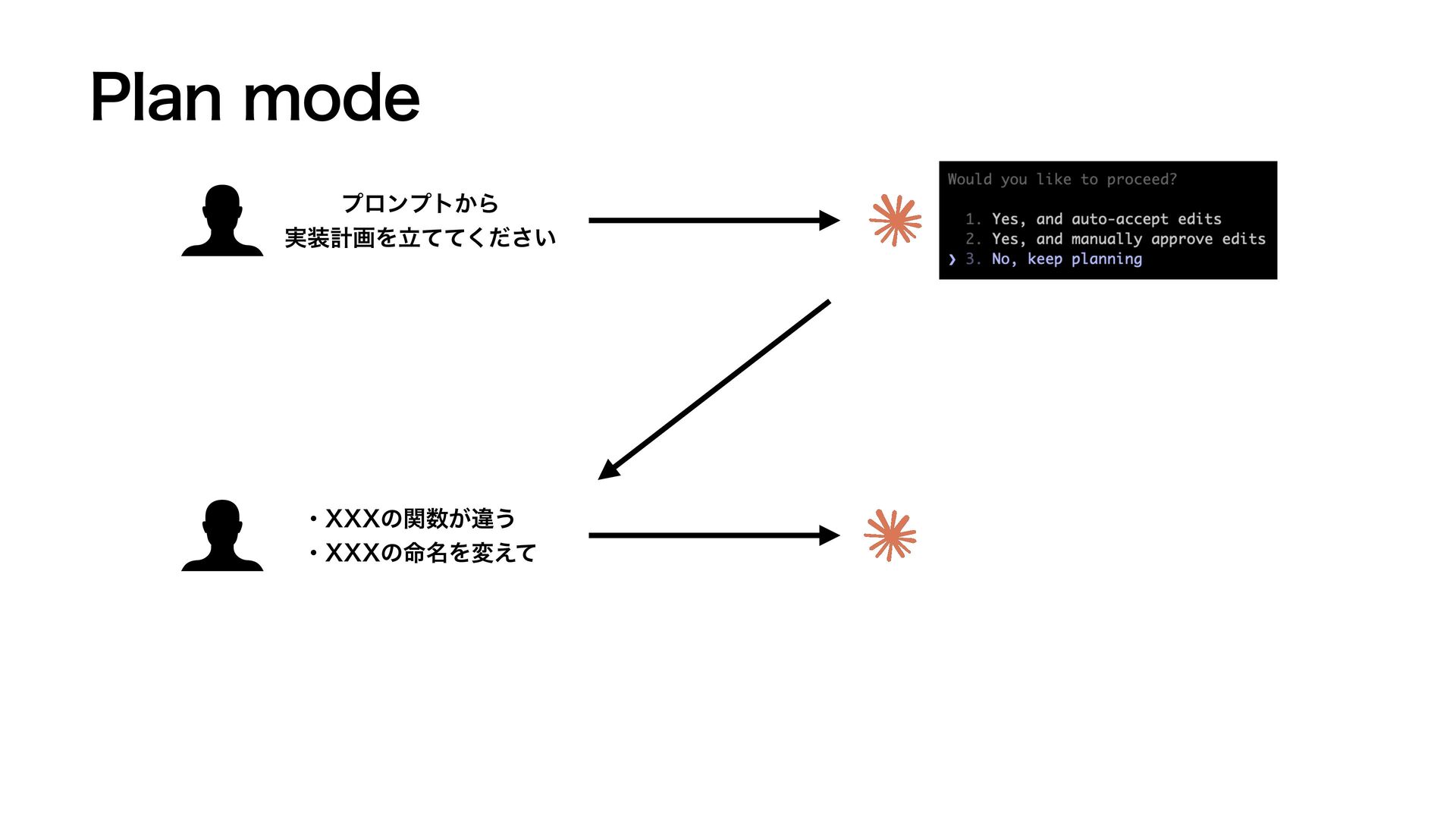 Plan mode

プロンプトから
実装計画を立ててください

Would you like to proceed?

1. Yes, and auto-accept edits
2. Yes, and manually approve edits
❯ 3. No, keep planning

・XXXの関数が違う
・XXXの命名を変えて